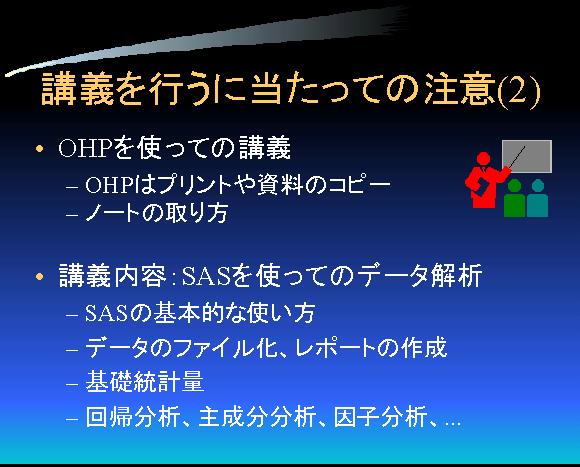 講義を行うに当たっての注意(2)

• OHPを使っての講義
– OHPはプリントや資料のコピー
– ノートの取り方

• 講義内容：SASを使ってのデータ解析
– SASの基本的な使い方
– データのファイル化、レポートの作成
– 基礎統計量
– 回帰分析、主成分分析、因子分析、…